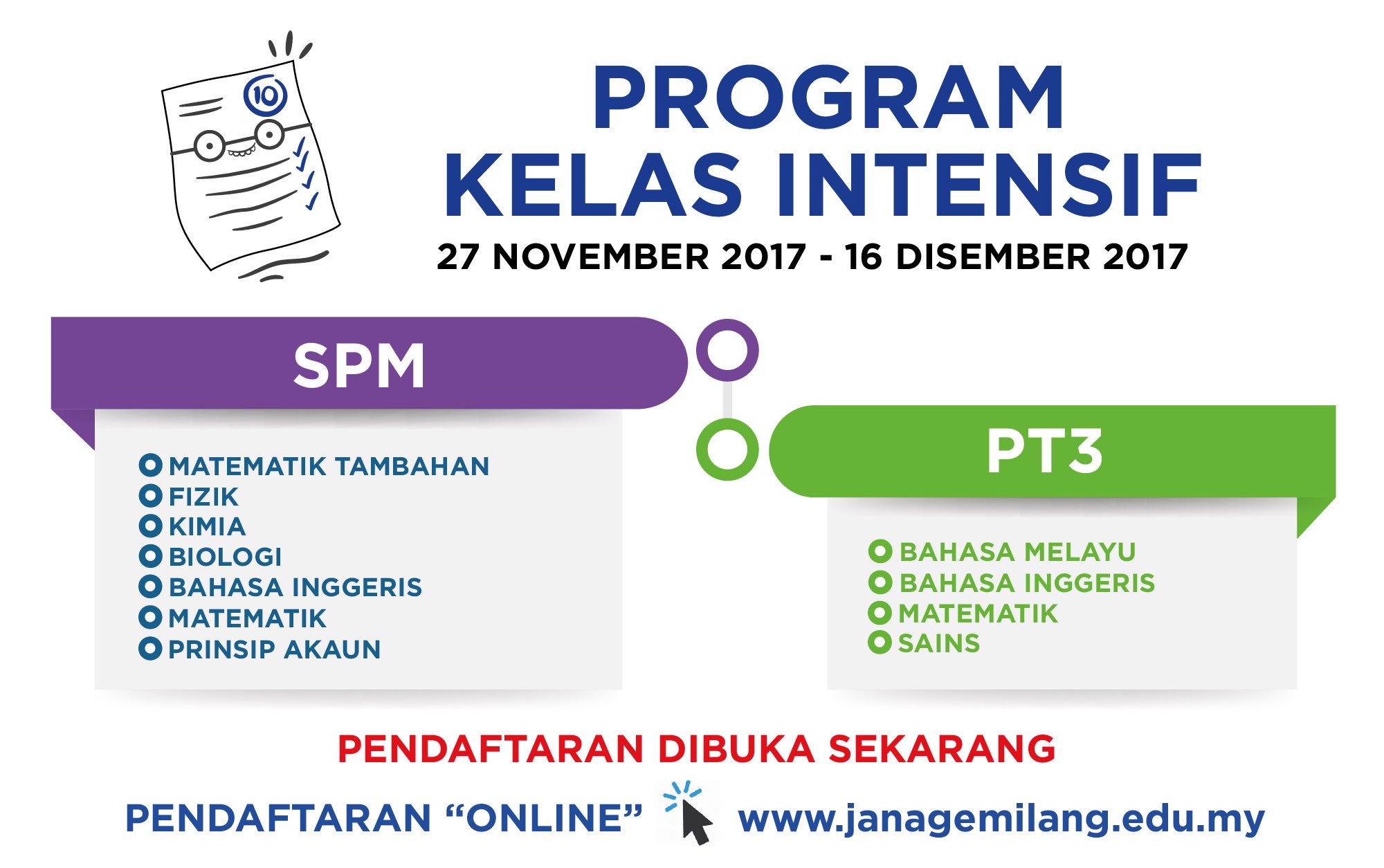 10

PROGRAM
KELAS INTENSIF

27 NOVEMBER 2017 - 16 DISEMBER 2017

SPM

MATEMATIK TAMBAHAN
FIZIK
KIMIA
BIOLOGI
BAHASA INGGERIS
MATEMATIK
PRINSIP AKAUN

PT3

BAHASA MELAYU
BAHASA INGGERIS
MATEMATIK
SAINS

PENDAFTARAN DIBUKA SEKARANG

PENDAFTARAN “ONLINE” www.janagemilang.edu.my